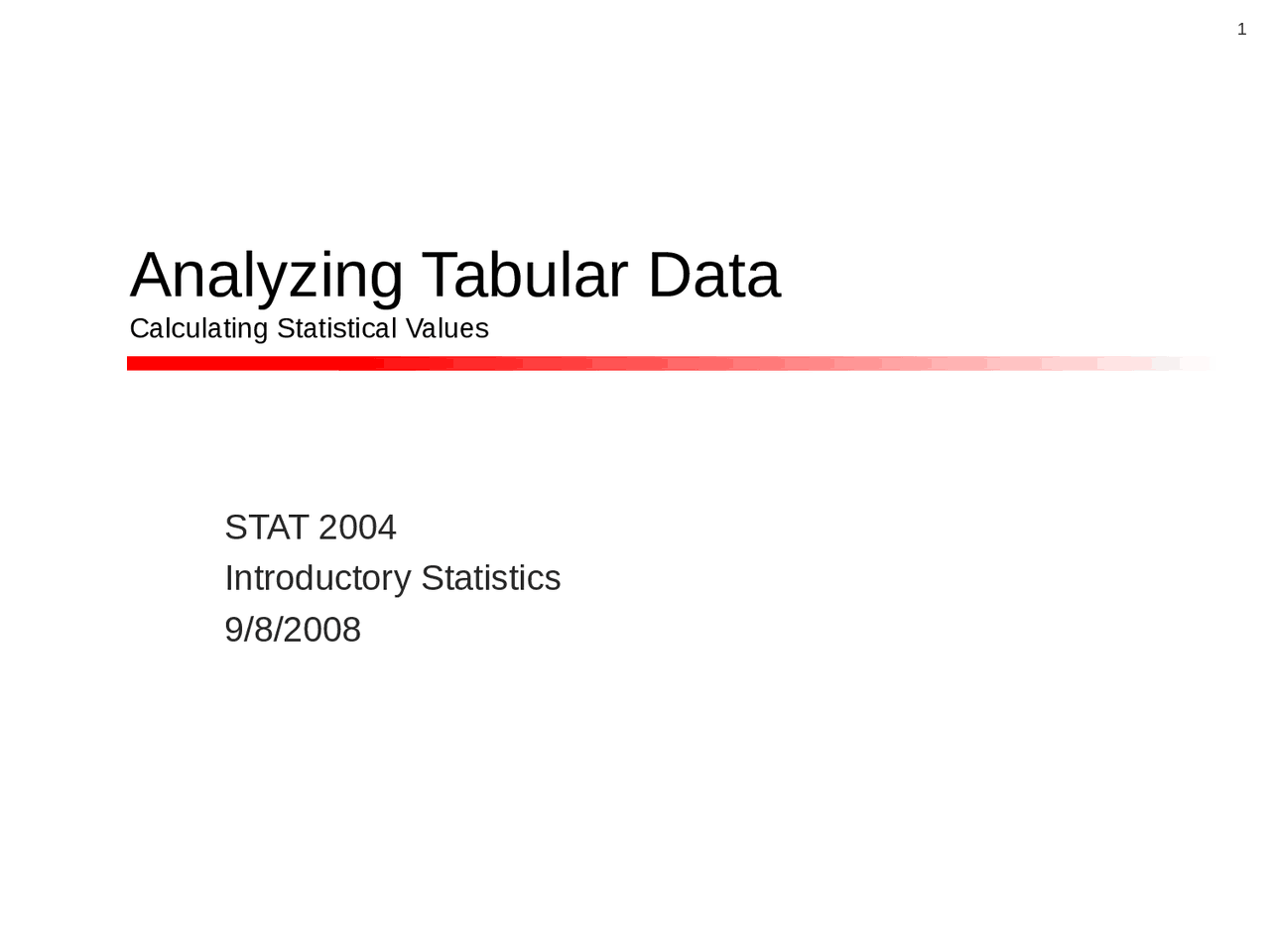 1

Analyzing Tabular Data

Calculating Statistical Values

STAT 2004
Introductory Statistics
9/8/2008